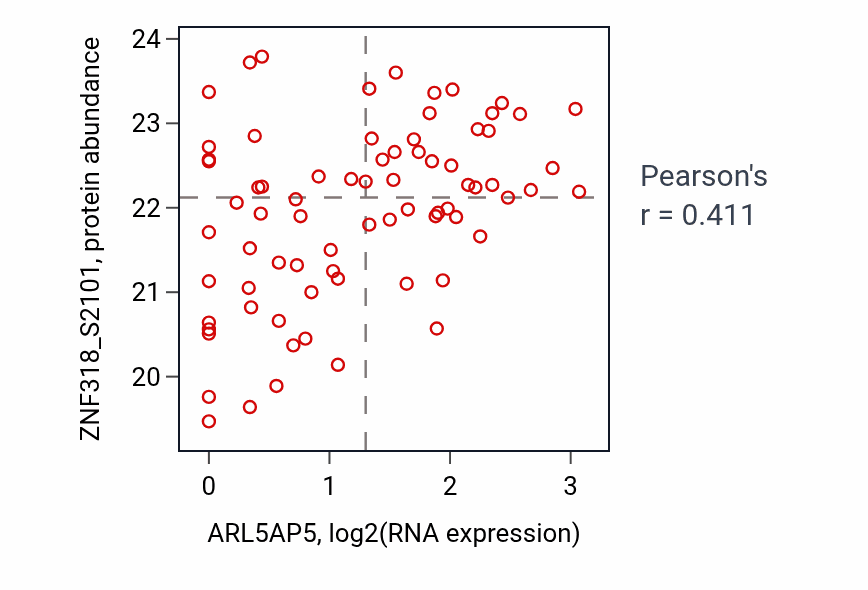 ZNF318_S2101, protein abundance

24
23
22
21
20

0
1
2
3

ARL5AP5, log2(RNA expression)

Pearson's
r = 0.411